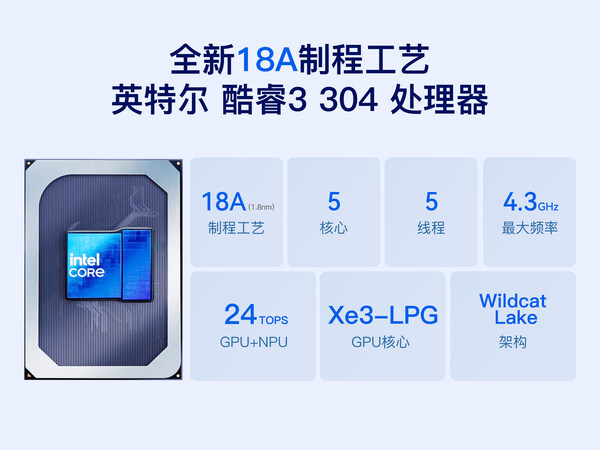 全新18A制程工艺
英特尔 酷睿3 304 处理器

intel
CORE

18A (1.8nm)
制程工艺

5
核心

5
线程

4.3GHz
最大频率

24TOPS
GPU+NPU

Xe3-LPG
GPU核心

Wildcat Lake
架构